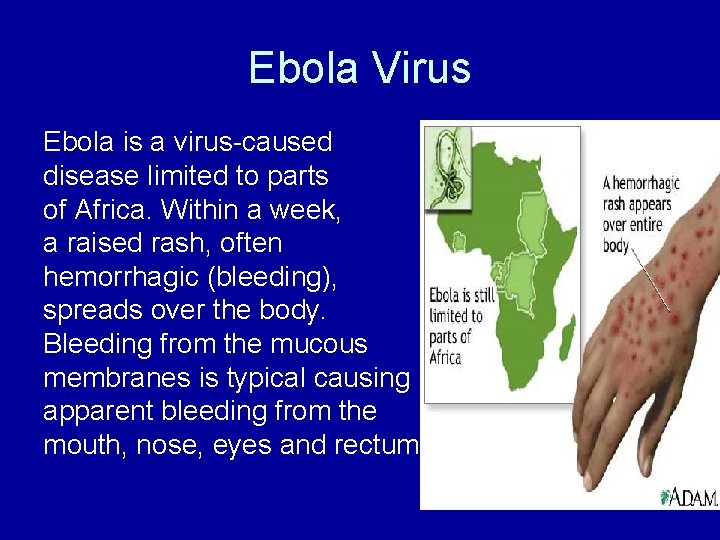 Ebola Virus

Ebola is a virus-caused disease limited to parts of Africa. Within a week, a raised rash, often hemorrhagic (bleeding), spreads over the body. Bleeding from the mucous membranes is typical causing apparent bleeding from the mouth, nose, eyes and rectum

Ebola is still limited to parts of Africa

A hemorrhagic rash appears over entire body

ADAM.